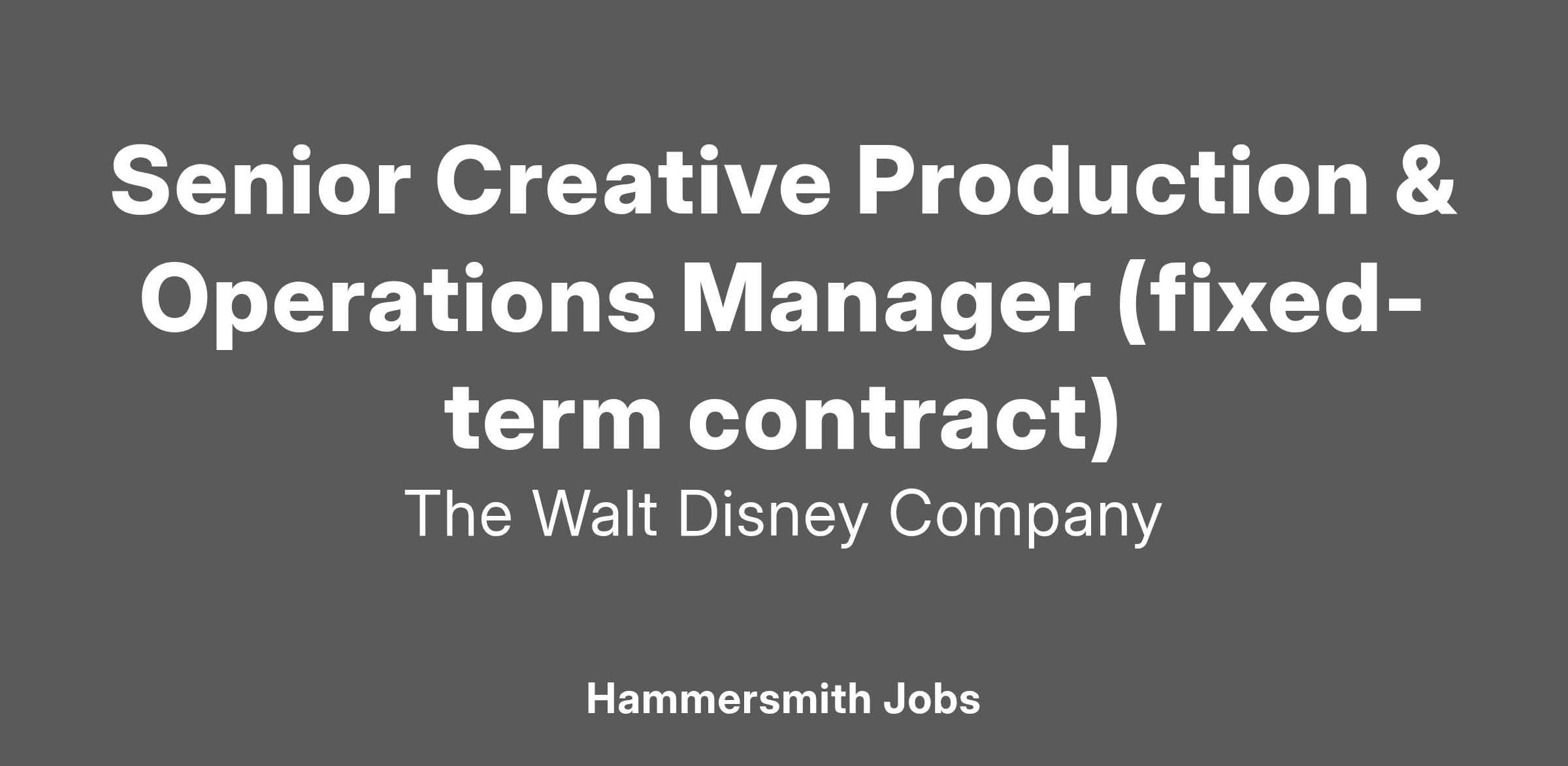 Senior Creative Production & Operations Manager (fixed-term contract)

The Walt Disney Company

Hammersmith Jobs